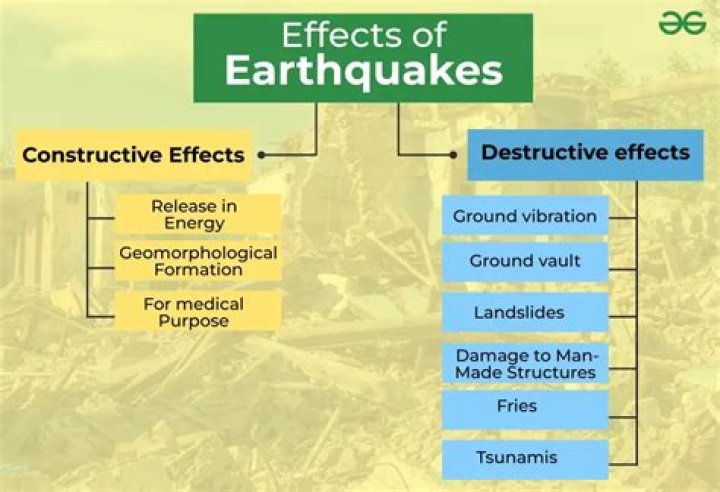 Effects of Earthquakes

Constructive Effects

Release in Energy

Geomorphological Formation

For medical Purpose

Destructive effects

Ground vibration

Ground vault

Landslides

Damage to Man-Made Structures

Fries

Tsunamis